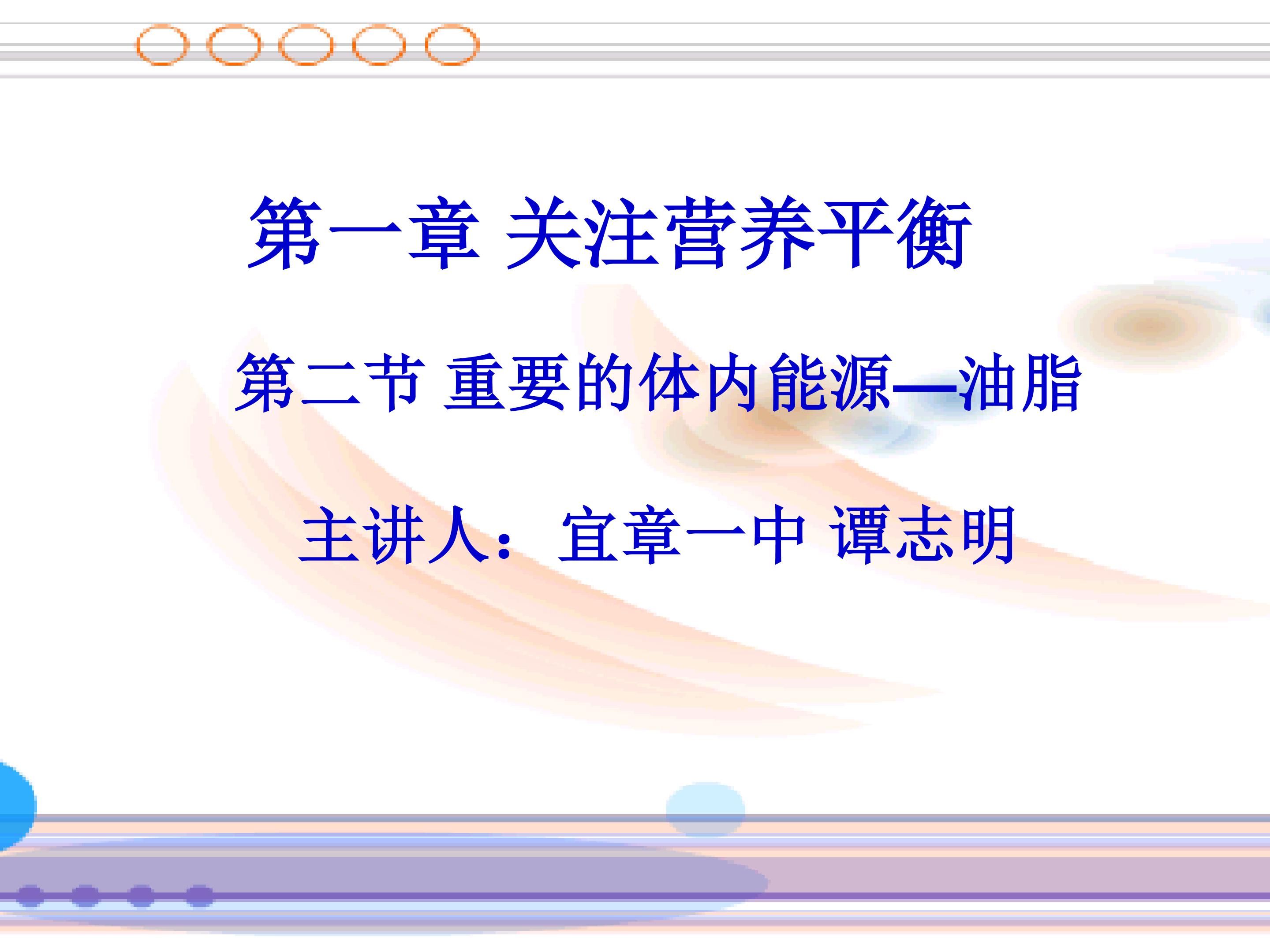 第一章 关注营养平衡

第二节 重要的体内能源—油脂

主讲人：宜章一中 谭志明